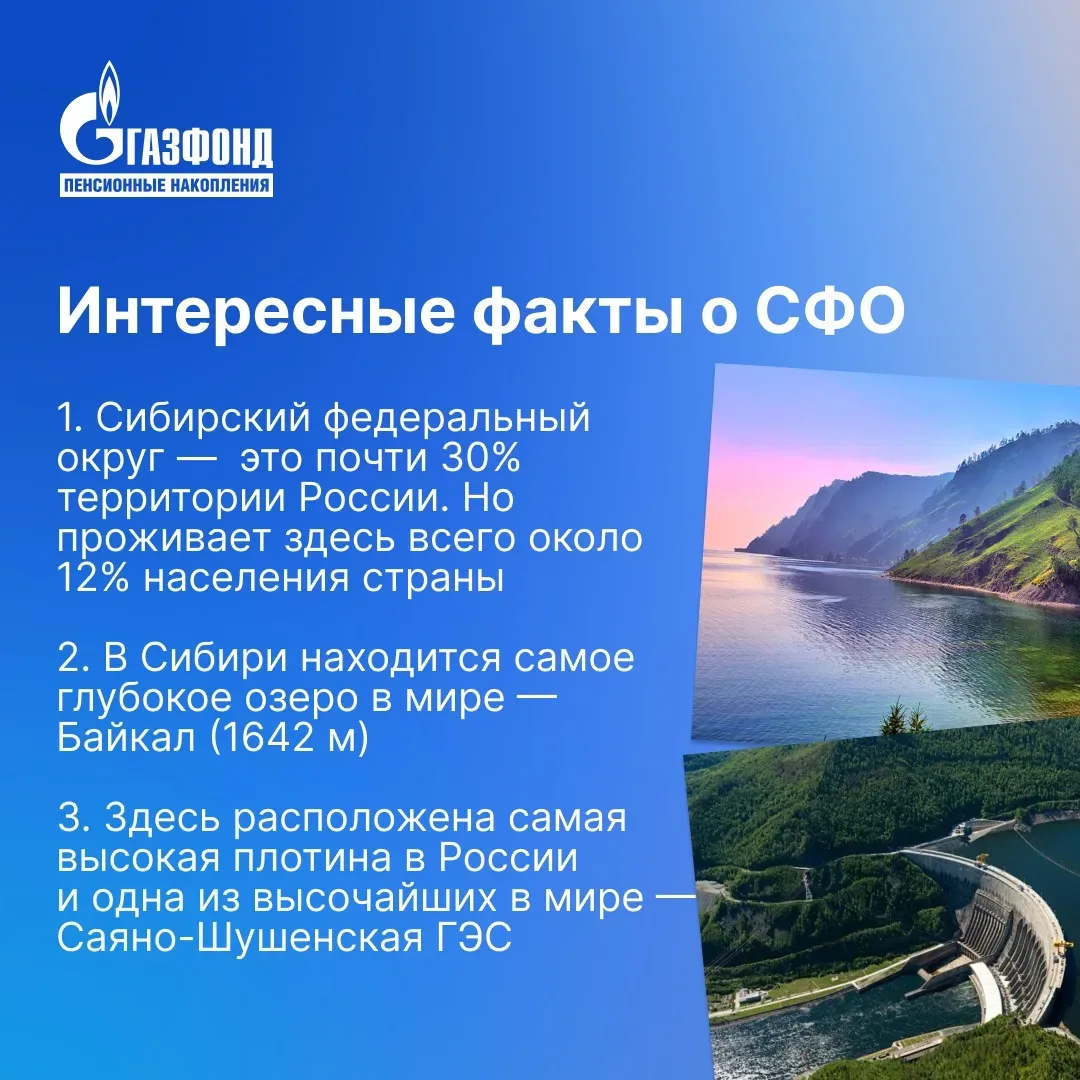 ГАЗФОНД
ПЕНСИОННЫЕ НАКОПЛЕНИЯ

Интересные факты о СФО

1. Сибирский федеральный округ — это почти 30% территории России. Но проживает здесь всего около 12% населения страны

2. В Сибири находится самое глубокое озеро в мире — Байкал (1642 м)

3. Здесь расположена самая высокая плотина в России и одна из высочайших в мире — Саяно-Шушенская ГЭС